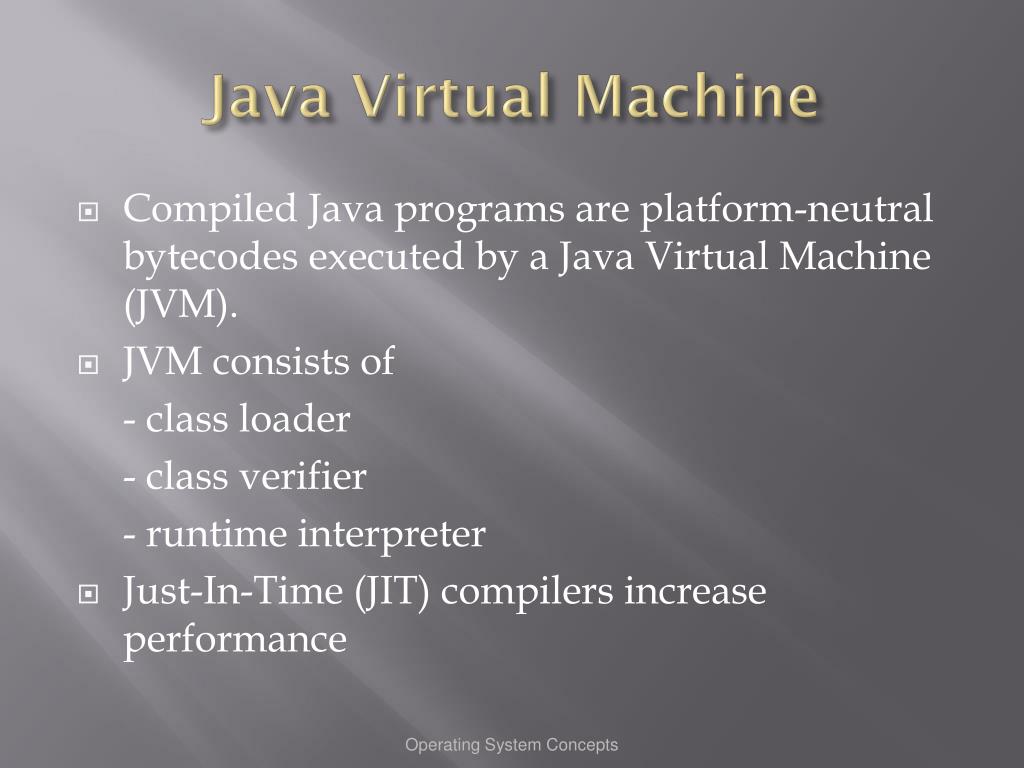 Java Virtual Machine

Compiled Java programs are platform-neutral bytecodes executed by a Java Virtual Machine (JVM).

JVM consists of

- class loader

- class verifier

- runtime interpreter

Just-In-Time (JIT) compilers increase performance

Operating System Concepts